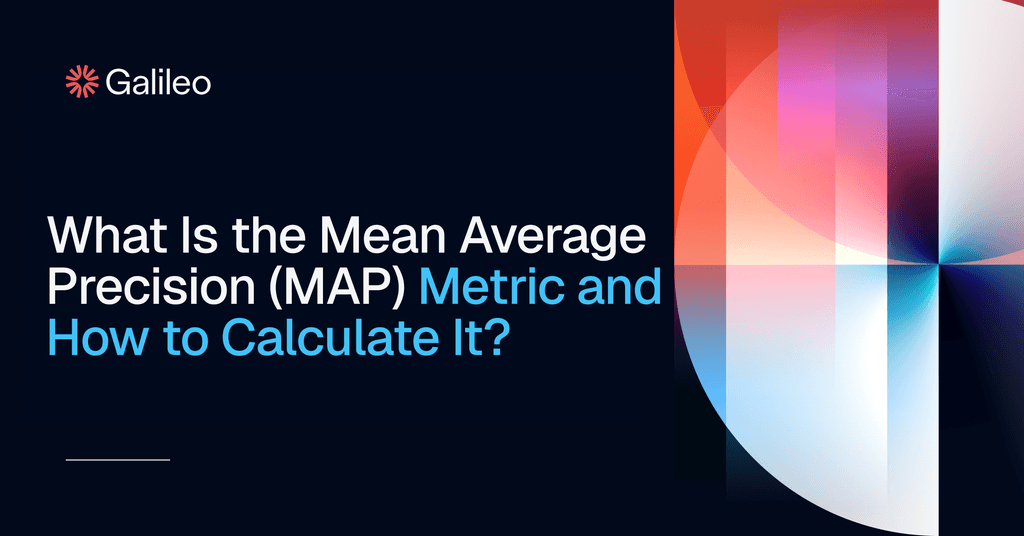 Galileo

What Is the Mean Average Precision (MAP) Metric and How to Calculate It?